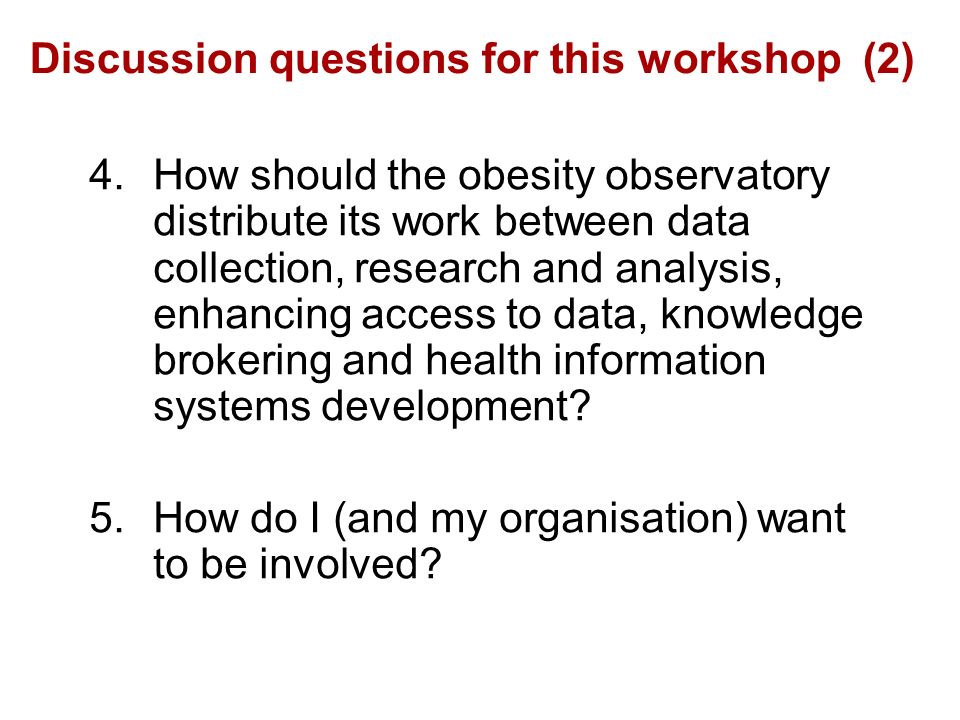 Discussion questions for this workshop (2)

4. How should the obesity observatory distribute its work between data collection, research and analysis, enhancing access to data, knowledge brokering and health information systems development?

5. How do I (and my organisation) want to be involved?